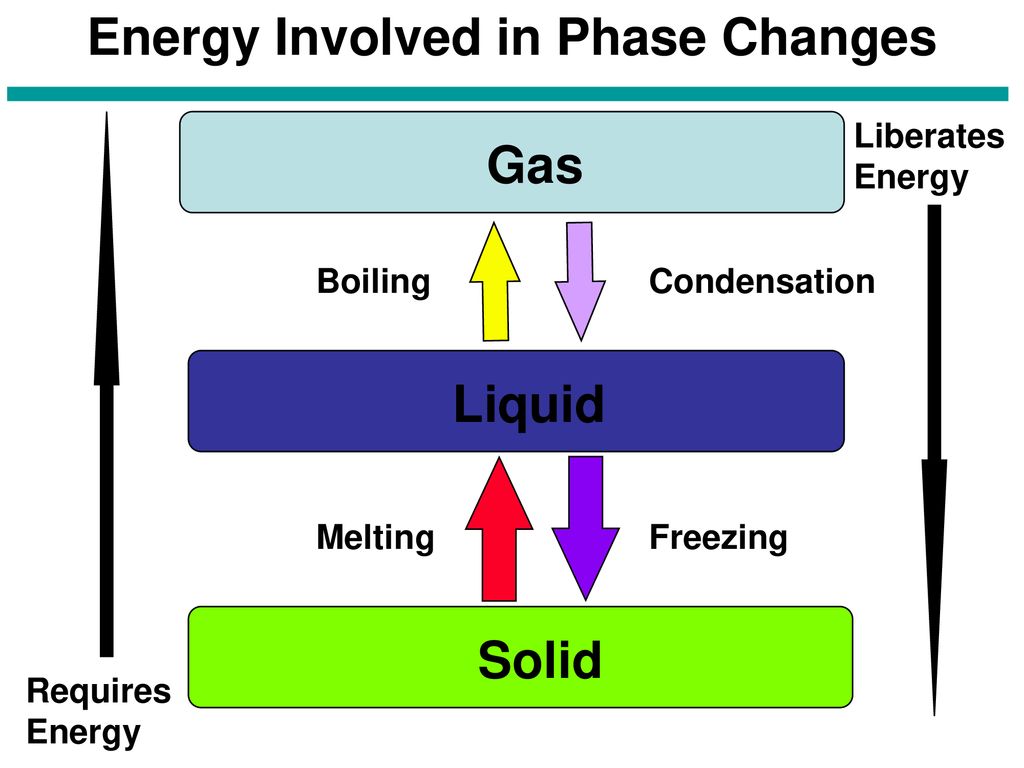 Energy Involved in Phase Changes

Gas

Liberates Energy

Boiling

Condensation

Liquid

Melting

Freezing

Solid

Requires Energy